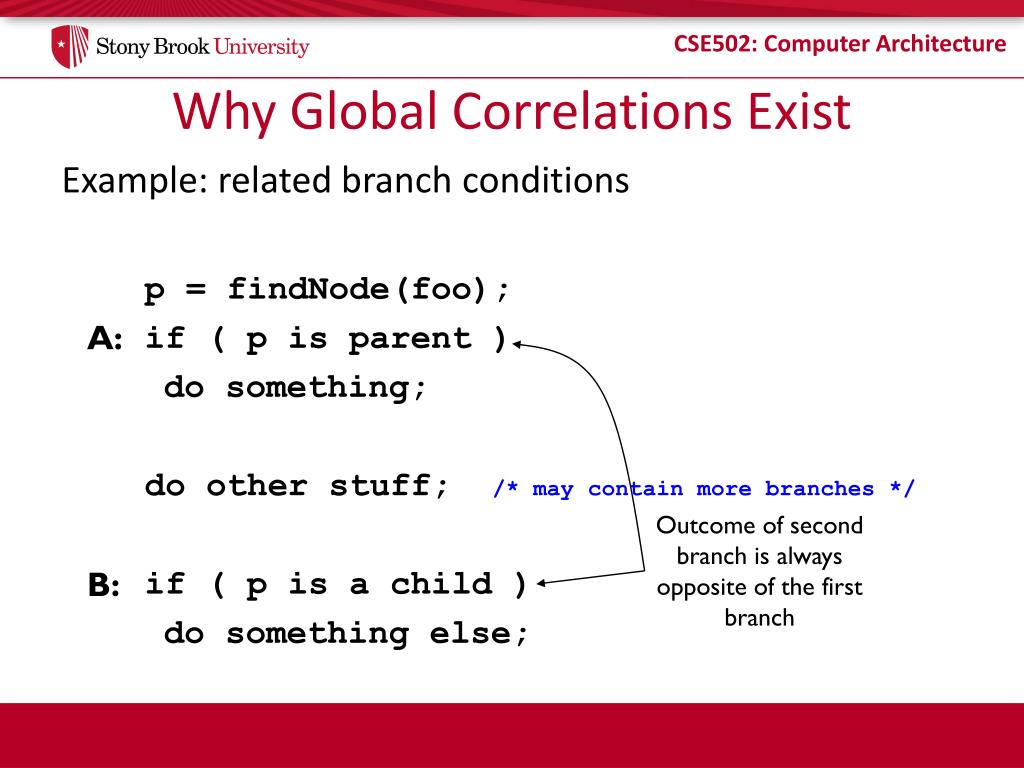 Stony Brook University

CSE502: Computer Architecture

Why Global Correlations Exist

Example: related branch conditions

p = findNode(foo);
A: if ( p is parent )
do something;

do other stuff; /* may contain more branches */

B: if ( p is a child )
do something else;

Outcome of second branch is always opposite of the first branch